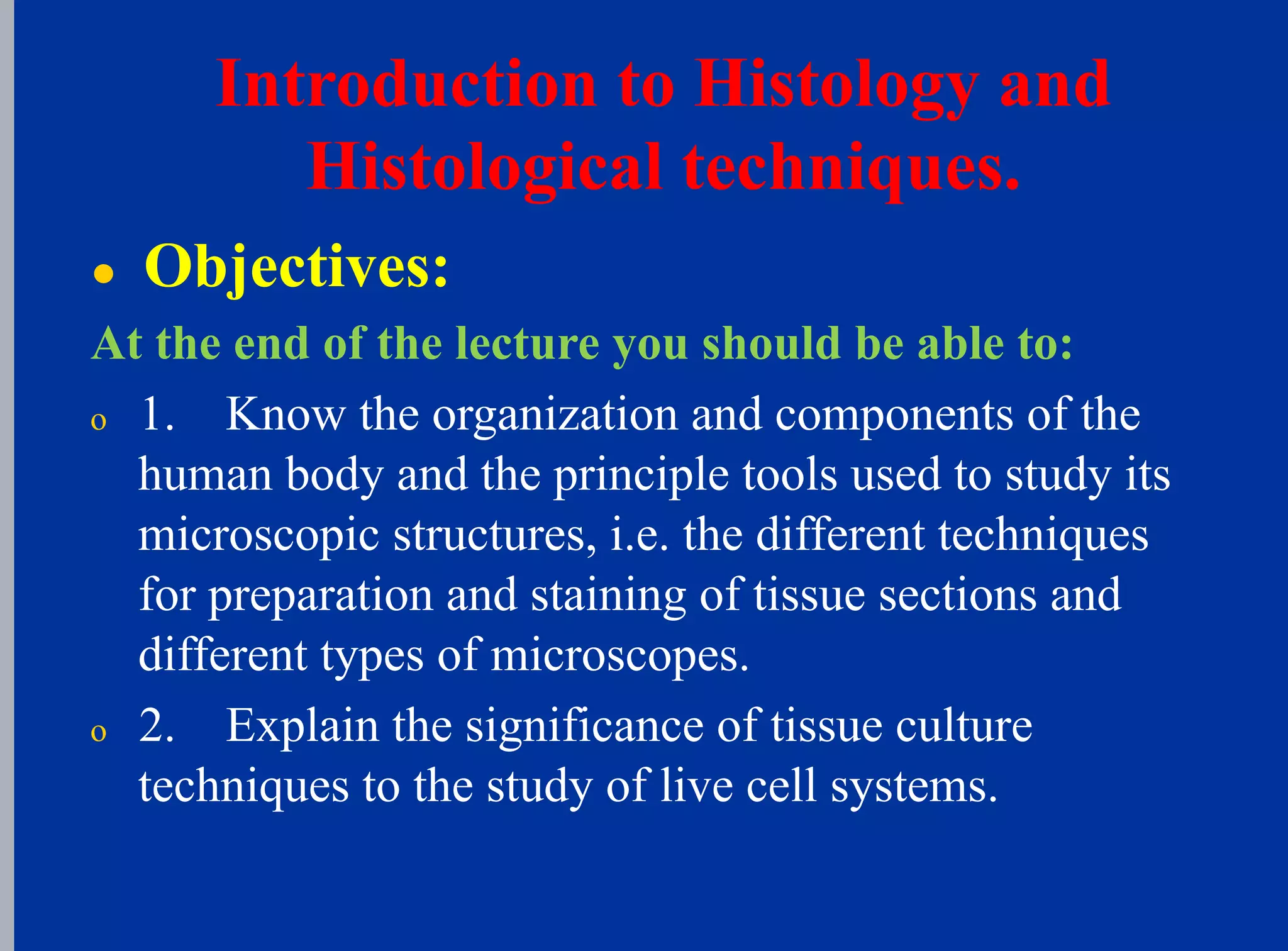 Introduction to Histology and Histological techniques.

• Objectives:

At the end of the lecture you should be able to:

o 1. Know the organization and components of the human body and the principle tools used to study its microscopic structures, i.e. the different techniques for preparation and staining of tissue sections and different types of microscopes.

o 2. Explain the significance of tissue culture techniques to the study of live cell systems.